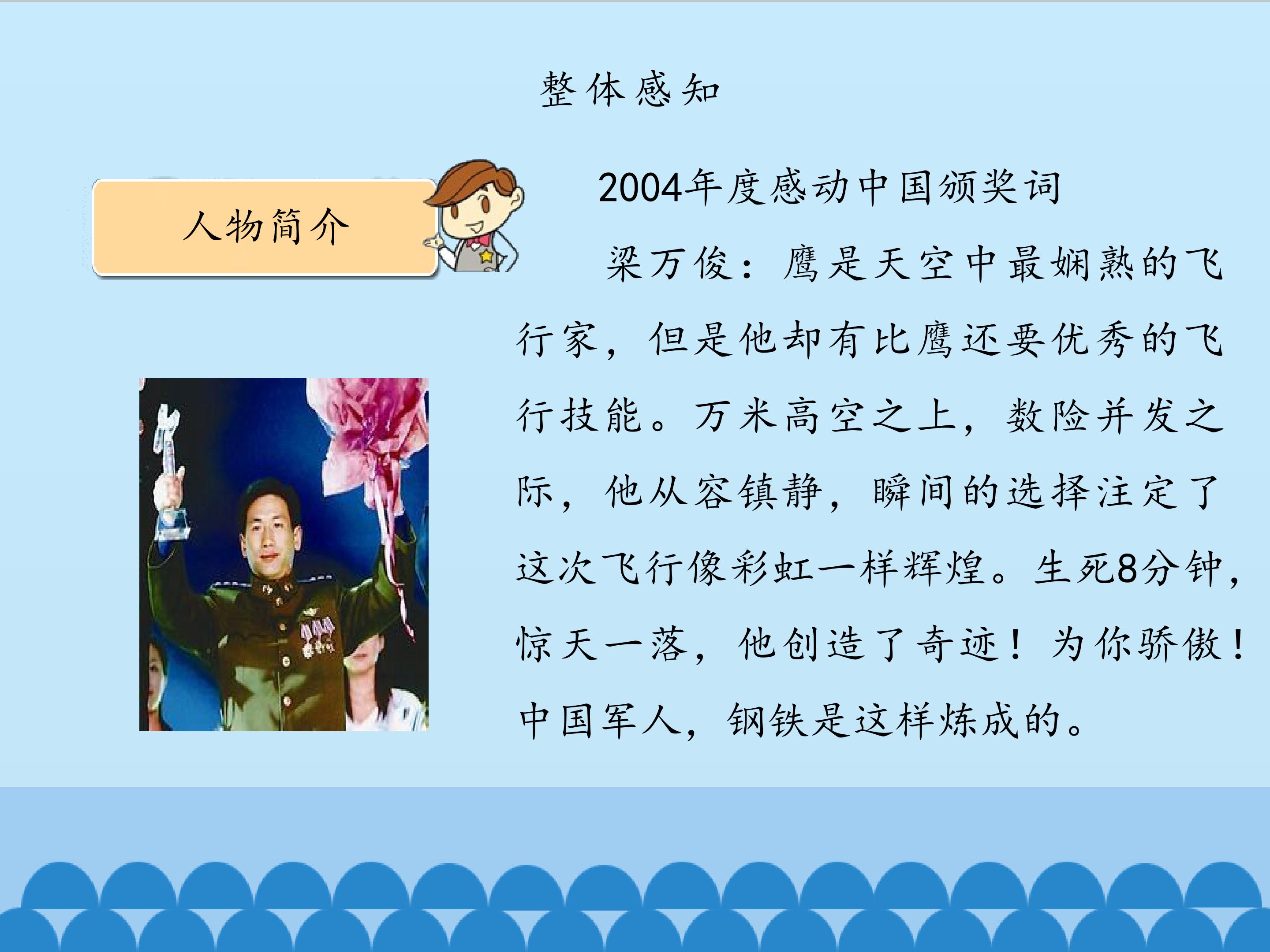 整体感知

人物简介

2004年度感动中国颁奖词

梁万俊：鹰是天空中最娴熟的飞行家，但是他却有比鹰还要优秀的飞行技能。万米高空之上，数险并发之际，他从容镇静，瞬间的选择注定了这次飞行像彩虹一样辉煌。生死8分钟，惊天一落，他创造了奇迹！为你骄傲！中国军人，钢铁是这样炼成的。